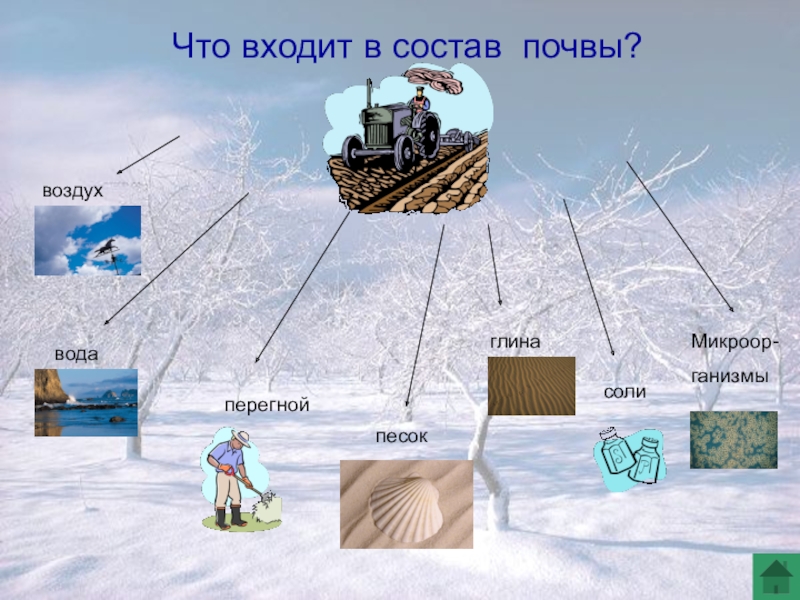 Что входит в состав почвы?

воздух

вода

перегной

песок

глина

соли

Микроорганизмы